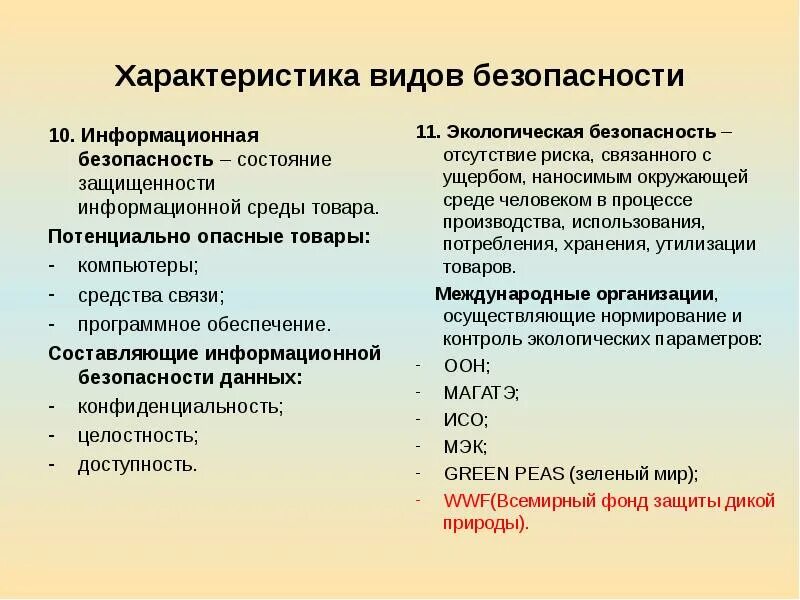 Характеристика видов безопасности

10. Информационная безопасность – состояние защищенности информационной среды товара.

Потенциально опасные товары:

- компьютеры;
- средства связи;
- программное обеспечение.

Составляющие информационной безопасности данных:

- конфиденциальность;
- целостность;
- доступность.

11. Экологическая безопасность – отсутствие риска, связанного с ущербом, наносимым окружающей среде человеком в процессе производства, использования, потребления, хранения, утилизации товаров.

Международные организации, осуществляющие нормирование и контроль экологических параметров:

- ООН;
- МАГАТЭ;
- ИСО;
- МЭК;
- GREEN PEAS (зеленый мир);
- WWF(Всемирный фонд защиты дикой природы).